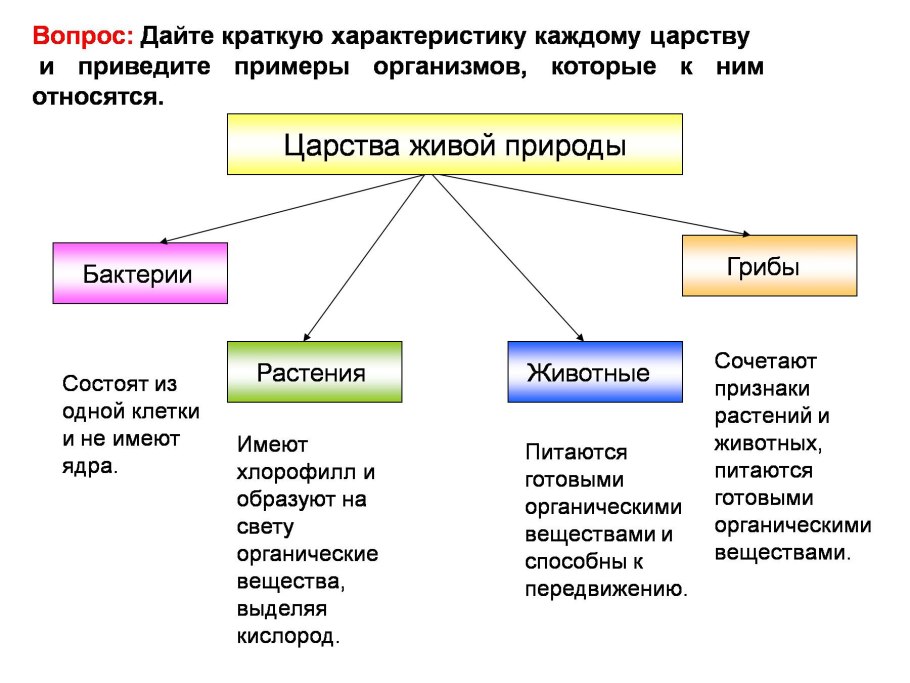 Вопрос: Дайте краткую характеристику каждому царству и приведите примеры организмов, которые к ним относятся.

Царства живой природы

Бактерии

Грибы

Растения

Животные

Состоят из одной клетки и не имеют ядра.

Имеют хлорофилл и образуют на свету органические вещества, выделяя кислород.

Питаются готовыми органическими веществами и способны к передвижению.

Сочетают признаки растений и животных, питаются готовыми органическими веществами.